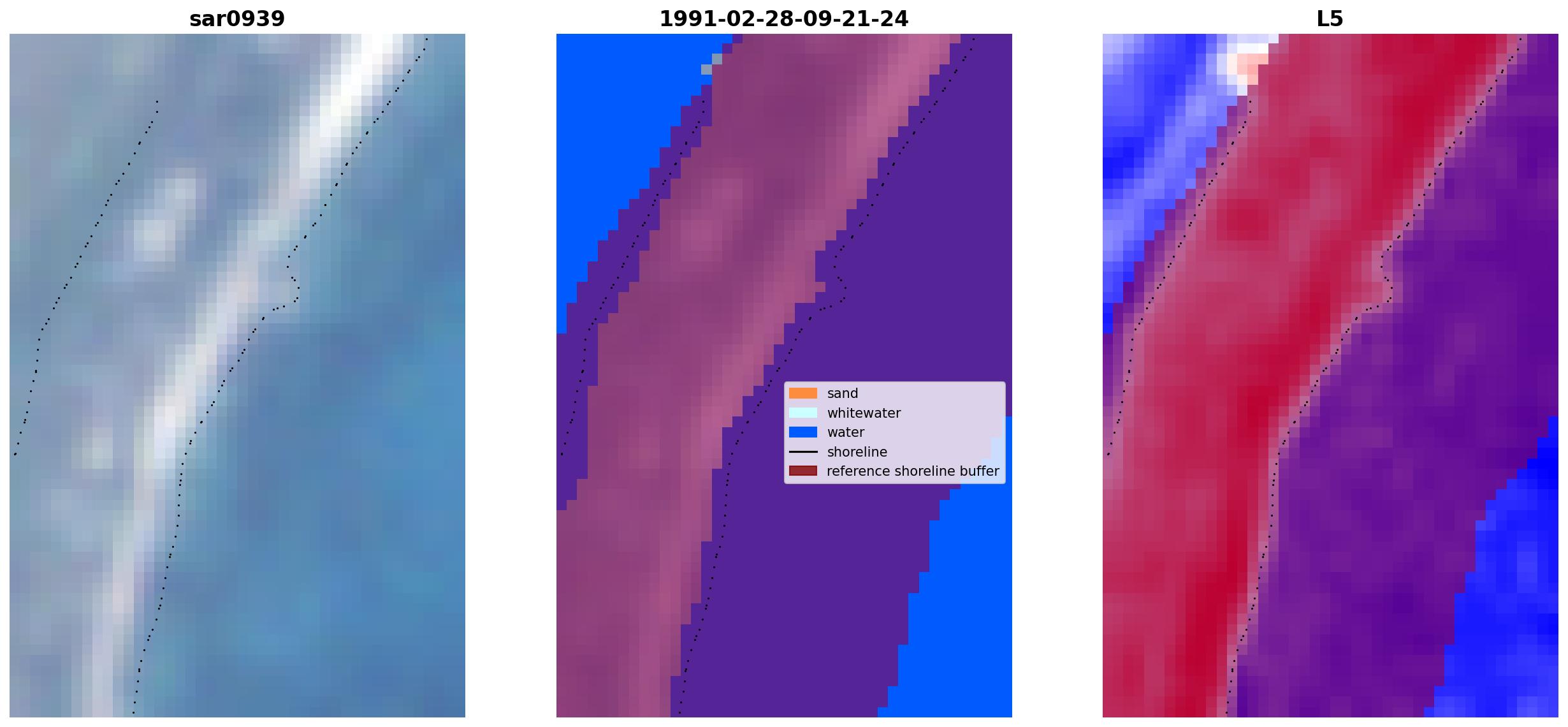 sar0939

1991-02-28-09-21-24

sand
whitewater
water
shoreline
reference shoreline buffer

L5